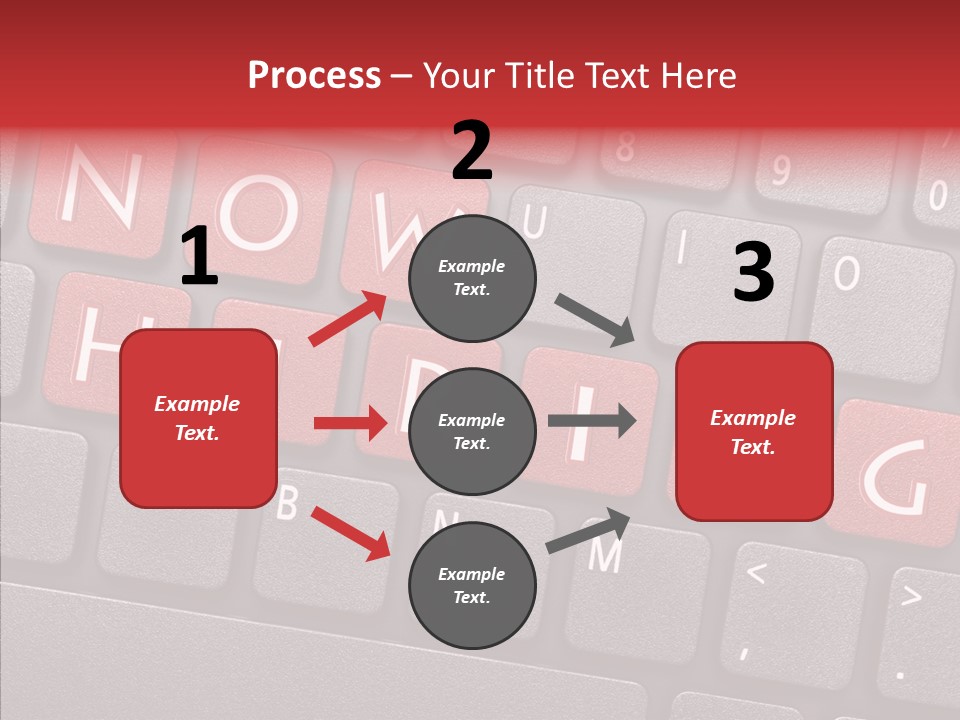 Process – Your Title Text Here

1

Example Text.

2

Example Text.

Example Text.

Example Text.

3

Example Text.